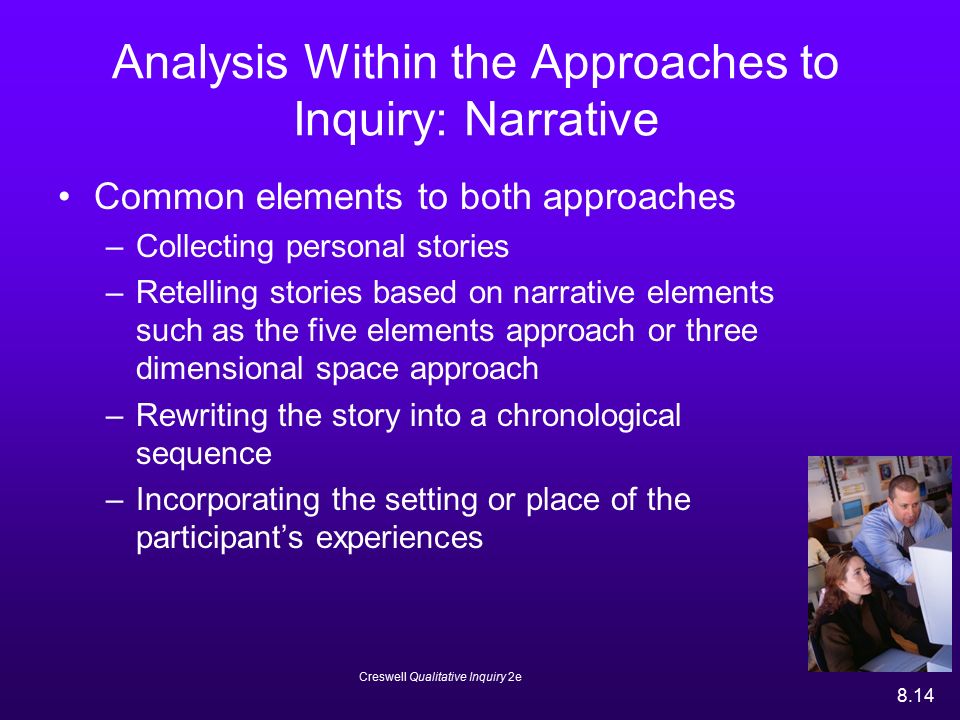 Analysis Within the Approaches to Inquiry: Narrative

• Common elements to both approaches
– Collecting personal stories
– Retelling stories based on narrative elements such as the five elements approach or three dimensional space approach
– Rewriting the story into a chronological sequence
– Incorporating the setting or place of the participant’s experiences

Creswell Qualitative Inquiry 2e

8.14